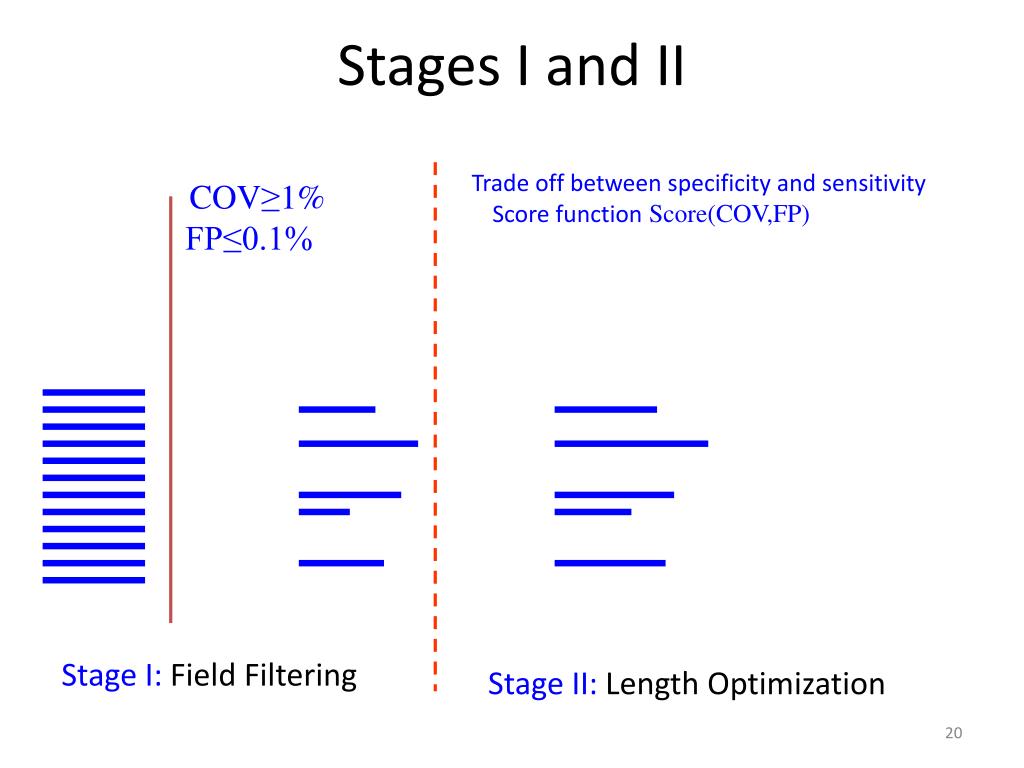 Stages I and II

COV≥1%
FP≤0.1%

Trade off between specificity and sensitivity
Score function Score(COV,FP)

Stage I: Field Filtering

Stage II: Length Optimization

20